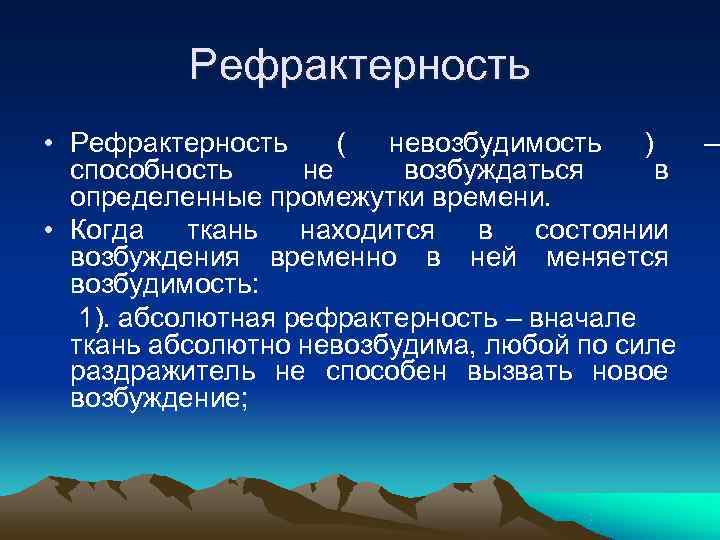 Рефрактерность

• Рефрактерность ( невозбудимость ) – способность не возбуждаться в определенные промежутки времени.

• Когда ткань находится в состоянии возбуждения временно в ней меняется возбудимость:

1). абсолютная рефрактерность – вначале ткань абсолютно невозбудима, любой по силе раздражитель не способен вызвать новое возбуждение;